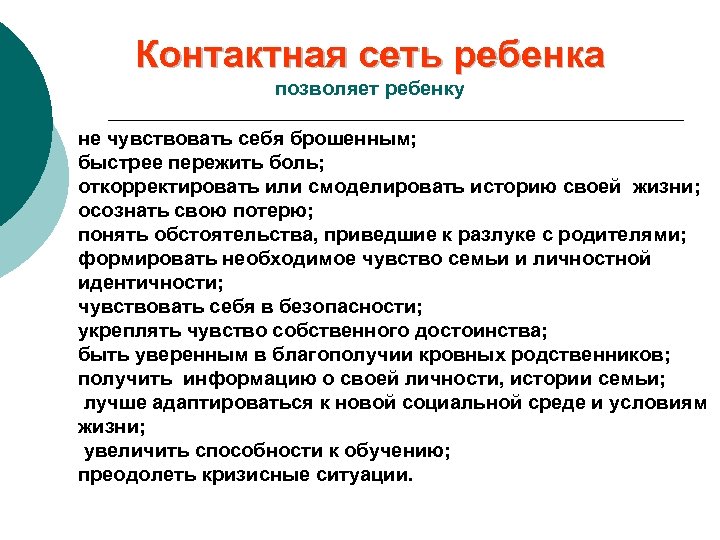 Контактная сеть ребенка
позволяет ребенку

не чувствовать себя брошенным;
быстрее пережить боль;
откорректировать или смоделировать историю своей жизни;
осознать свою потерю;
понять обстоятельства, приведшие к разлуке с родителями;
формировать необходимое чувство семьи и личностной идентичности;
чувствовать себя в безопасности;
укреплять чувство собственного достоинства;
быть уверенным в благополучии кровных родственников;
получить информацию о своей личности, истории семьи;
лучше адаптироваться к новой социальной среде и условиям жизни;
увеличить способности к обучению;
преодолеть кризисные ситуации.